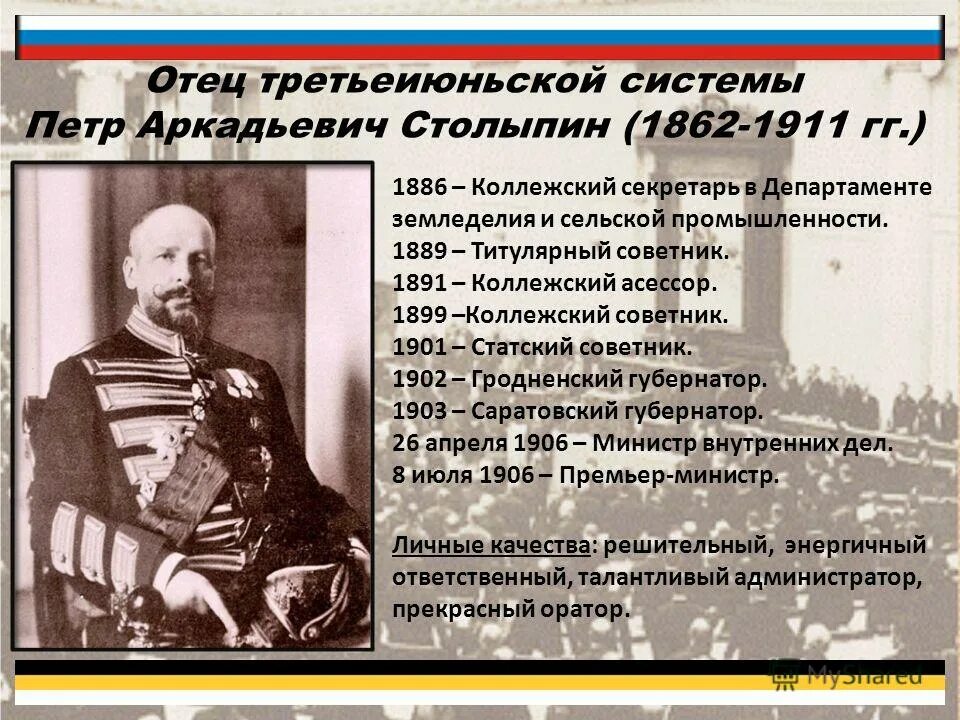 Отец третьеиюньской системы
Петр Аркадьевич Столыпин (1862-1911 гг.)

1886 – Коллежский секретарь в Департаменте земледелия и сельской промышленности.
1889 – Титулярный советник.
1891 – Коллежский асессор.
1899 –Коллежский советник.
1901 – Статский советник.
1902 – Гродненский губернатор.
1903 – Саратовский губернатор.
26 апреля 1906 – Министр внутренних дел.
8 июля 1906 – Премьер-министр.

Личные качества: решительный, энергичный ответственный, талантливый администратор, прекрасный оратор.

MyShared